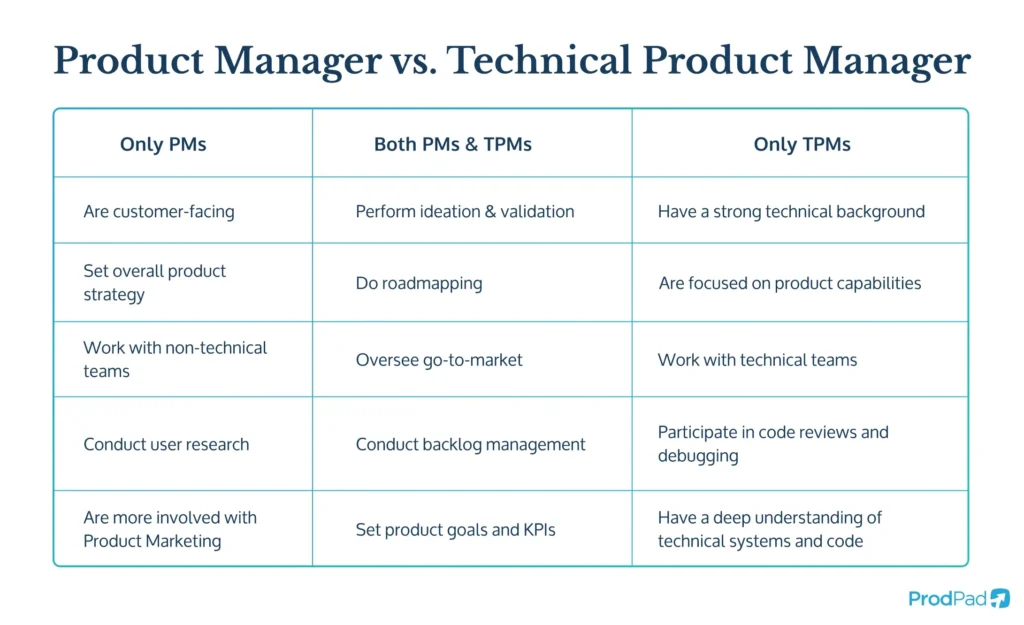 Product Manager vs. Technical Product Manager

| Only PMs | Both PMs & TPMs | Only TPMs |
|---|---|---|
| Are customer-facing | Perform ideation & validation | Have a strong technical background |
| Set overall product strategy | Do roadmapping | Are focused on product capabilities |
| Work with non-technical teams | Oversee go-to-market | Work with technical teams |
| Conduct user research | Conduct backlog management | Participate in code reviews and debugging |
| Are more involved with Product Marketing | Set product goals and KPIs | Have a deep understanding of technical systems and code |

ProdPad